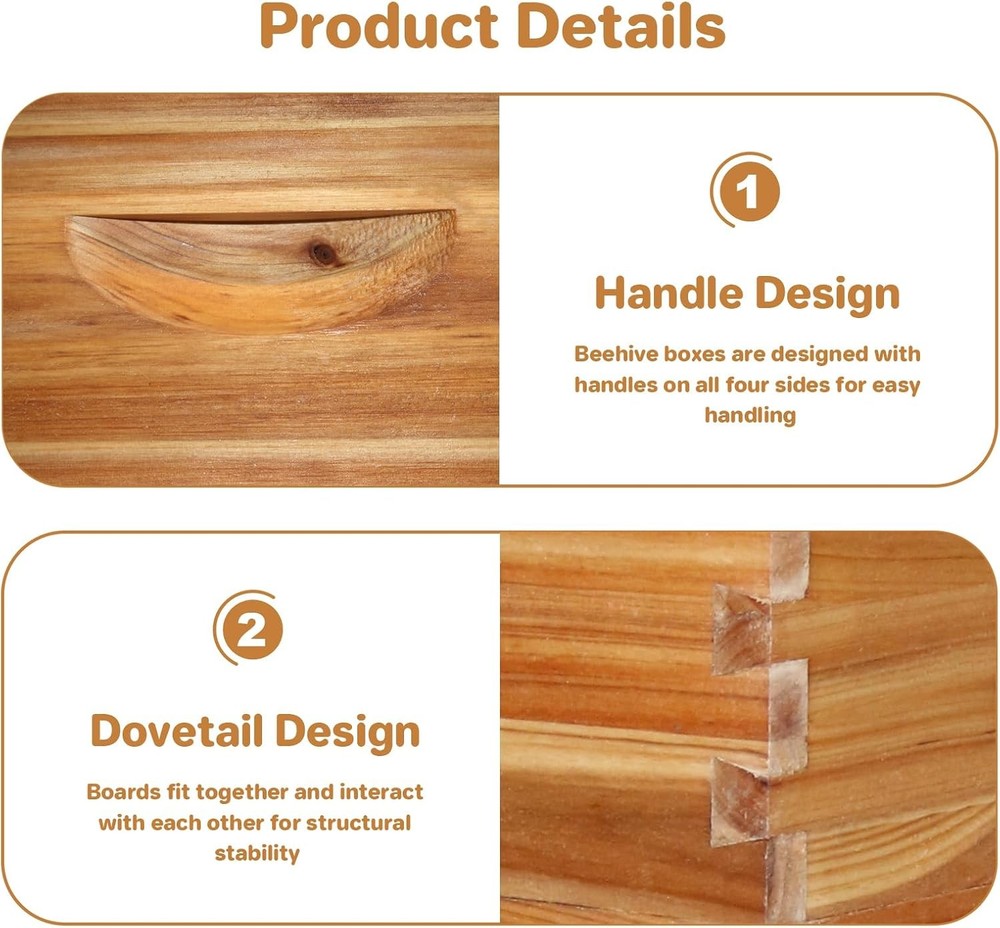 Product Details

1

Handle Design

Beehive boxes are designed with handles on all four sides for easy handling

2

Dovetail Design

Boards fit together and interact with each other for structural stability